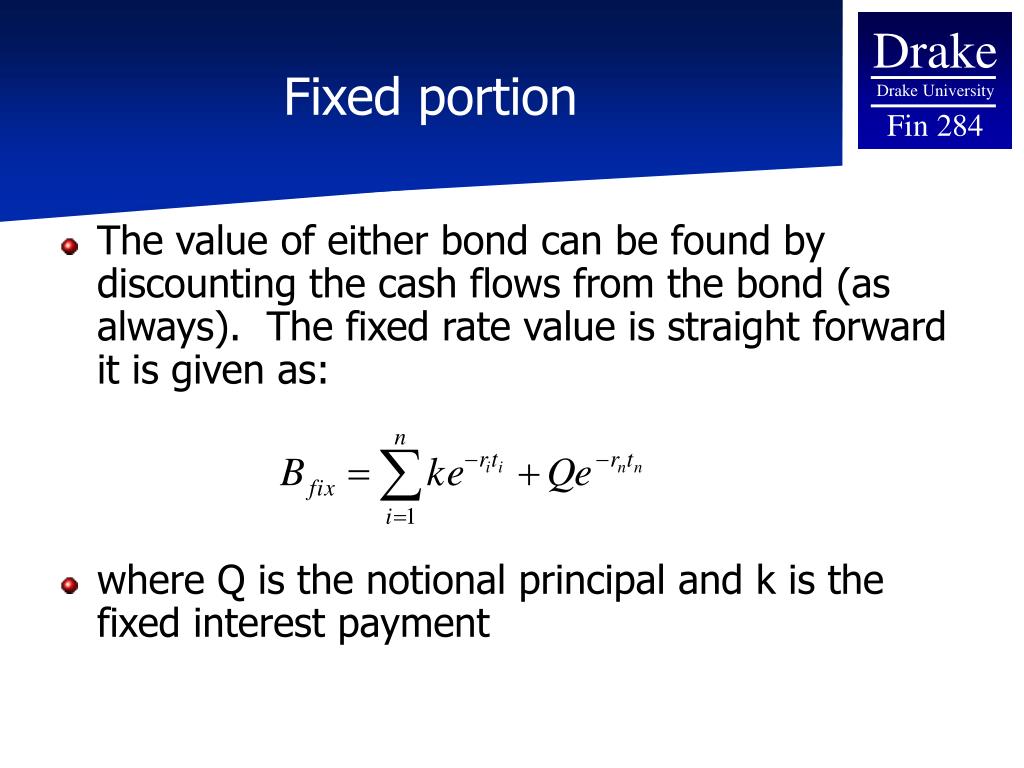 Fixed portion

Drake
Drake University
Fin 284

The value of either bond can be found by discounting the cash flows from the bond (as always). The fixed rate value is straight forward it is given as:

$B_{fix} = \sum_{i=1}^{n} ke^{-r_i t_i} + Qe^{-r_n t_n}$

where Q is the notional principal and k is the fixed interest payment